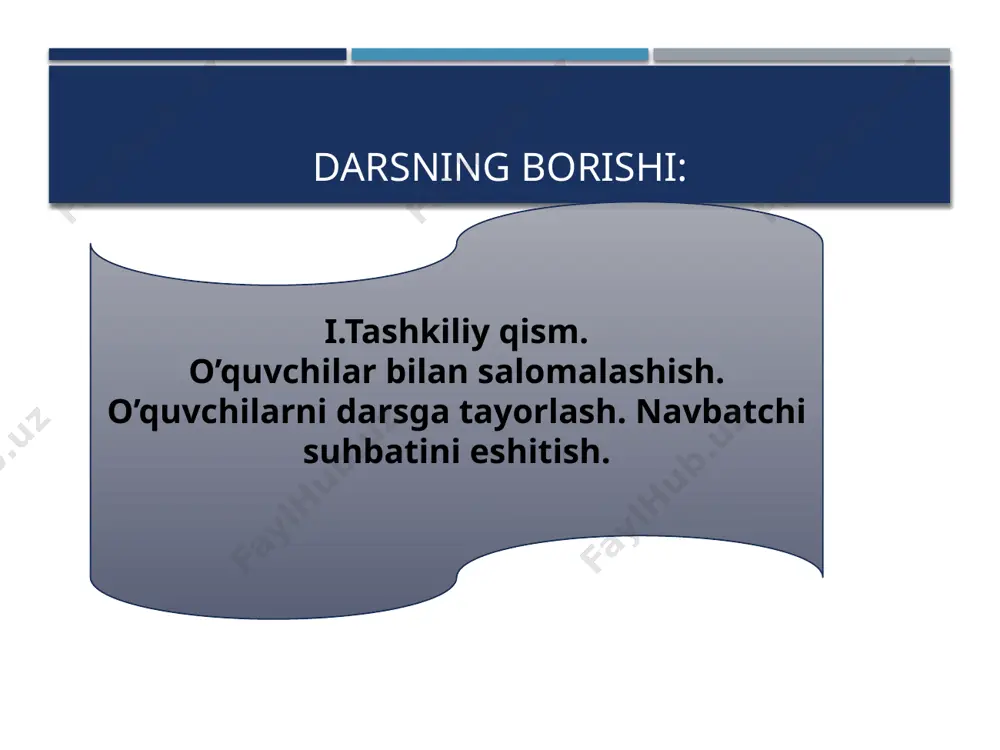 DARSNING BORISHI:

I.Tashkiliy qism.
O’quvchilar bilan salomalashish.
O’quvchilarni darsga tayorlash. Navbatchi suhbatini eshitish.

FaylHub.uz FaylHub.uz FaylHub.uz